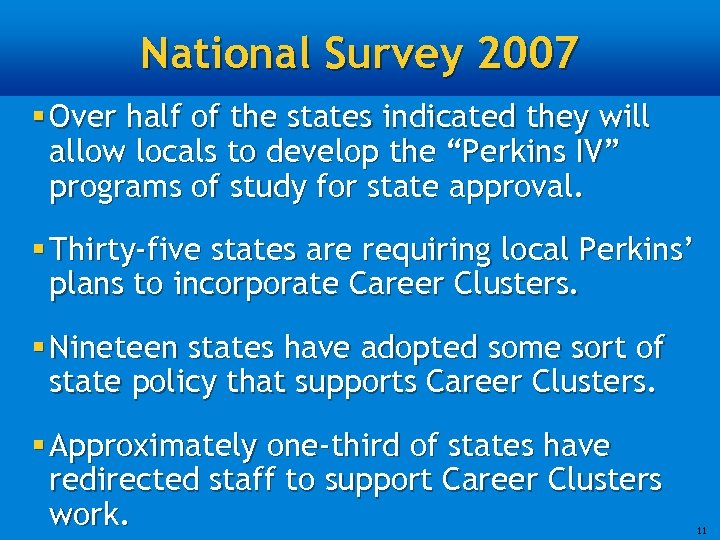 National Survey 2007

▪ Over half of the states indicated they will allow locals to develop the “Perkins IV” programs of study for state approval.

▪ Thirty-five states are requiring local Perkins’ plans to incorporate Career Clusters.

▪ Nineteen states have adopted some sort of state policy that supports Career Clusters.

▪ Approximately one-third of states have redirected staff to support Career Clusters work.

11